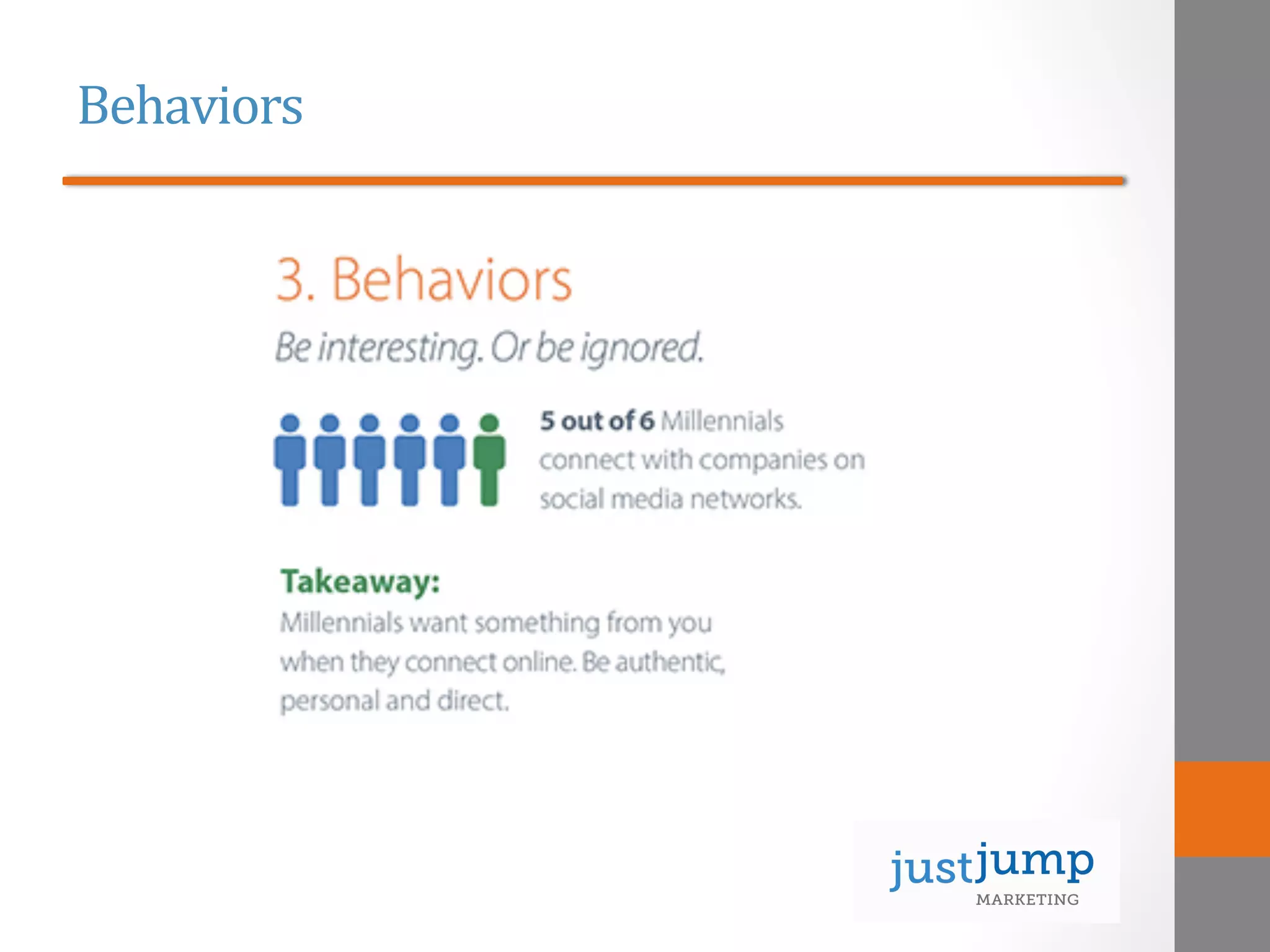 Behaviors

3. Behaviors

Be interesting. Or be ignored.

5 out of 6 Millennials connect with companies on social media networks.

Takeaway:
Millennials want something from you when they connect online. Be authentic, personal and direct.

justjump
MARKETING